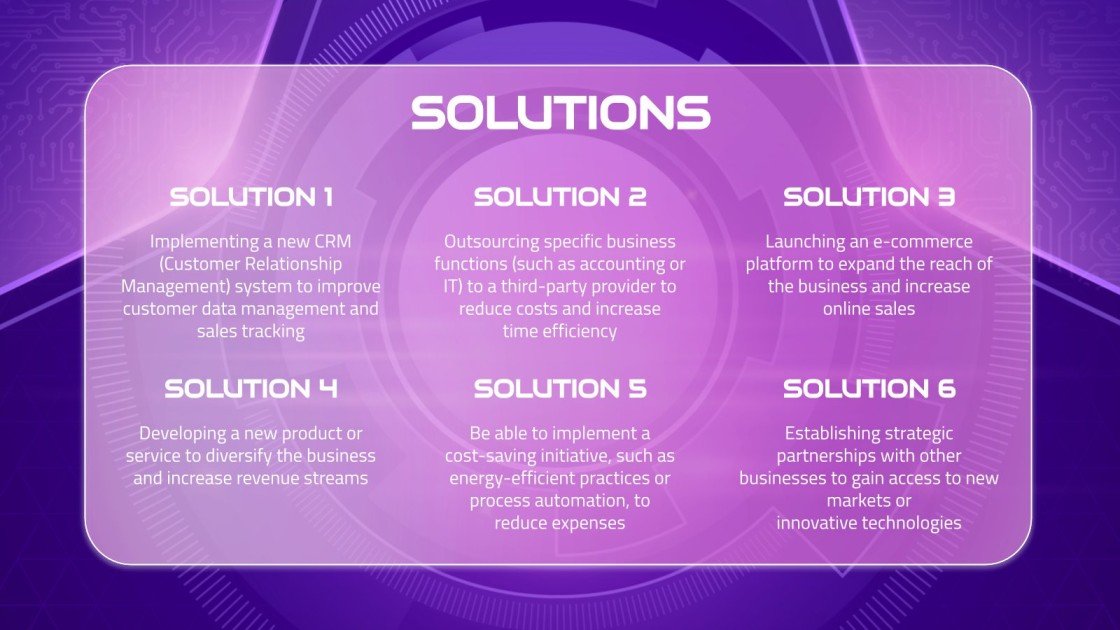 SOLUTIONS

SOLUTION 1

Implementing a new CRM (Customer Relationship Management) system to improve customer data management and sales tracking

SOLUTION 2

Outsourcing specific business functions (such as accounting or IT) to a third-party provider to reduce costs and increase time efficiency

SOLUTION 3

Launching an e-commerce platform to expand the reach of the business and increase online sales

SOLUTION 4

Developing a new product or service to diversify the business and increase revenue streams

SOLUTION 5

Be able to implement a cost-saving initiative, such as energy-efficient practices or process automation, to reduce expenses

SOLUTION 6

Establishing strategic partnerships with other businesses to gain access to new markets or innovative technologies